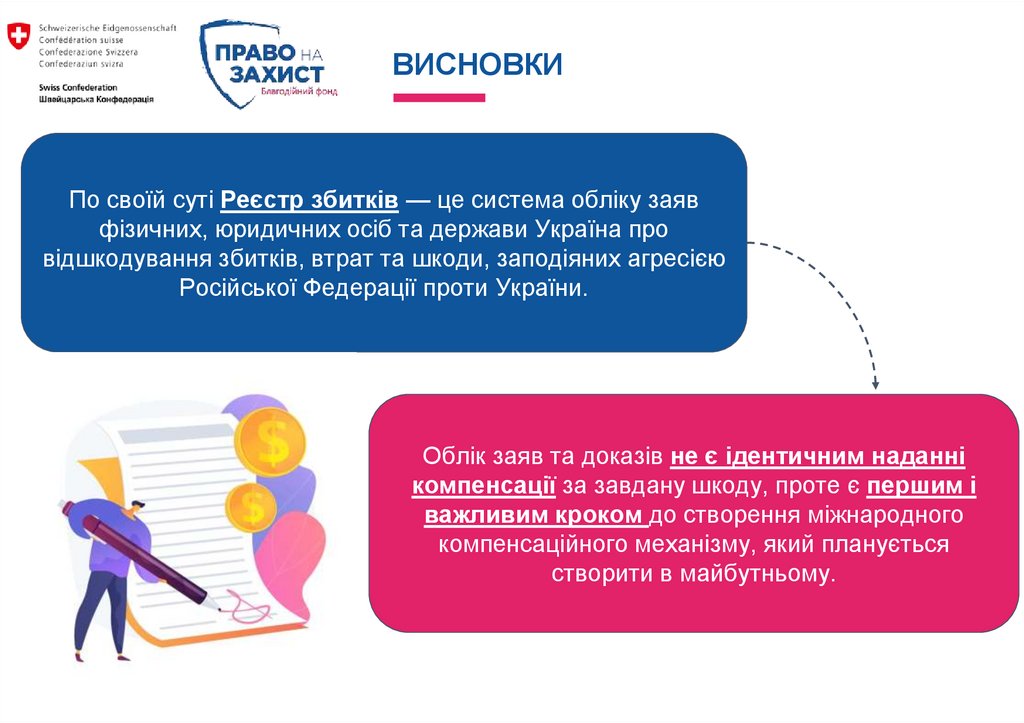 Schweizerische Eidgenossenschaft
Confédération suisse
Confederazione Svizzera
Confederaziun svizra

Swiss Confederation
Швейцарська Конфедерація

ПРАВО НА ЗАХИСТ
Благодійний фонд

ВИСНОВКИ

По своїй суті Реєстр збитків — це система обліку заяв фізичних, юридичних осіб та держави Україна про відшкодування збитків, втрат та шкоди, заподіяних агресією Російської Федерації проти України.

Облік заяв та доказів не є ідентичним наданні компенсації за завдану шкоду, проте є першим і важливим кроком до створення міжнародного компенсаційного механізму, який планується створити в майбутньому.